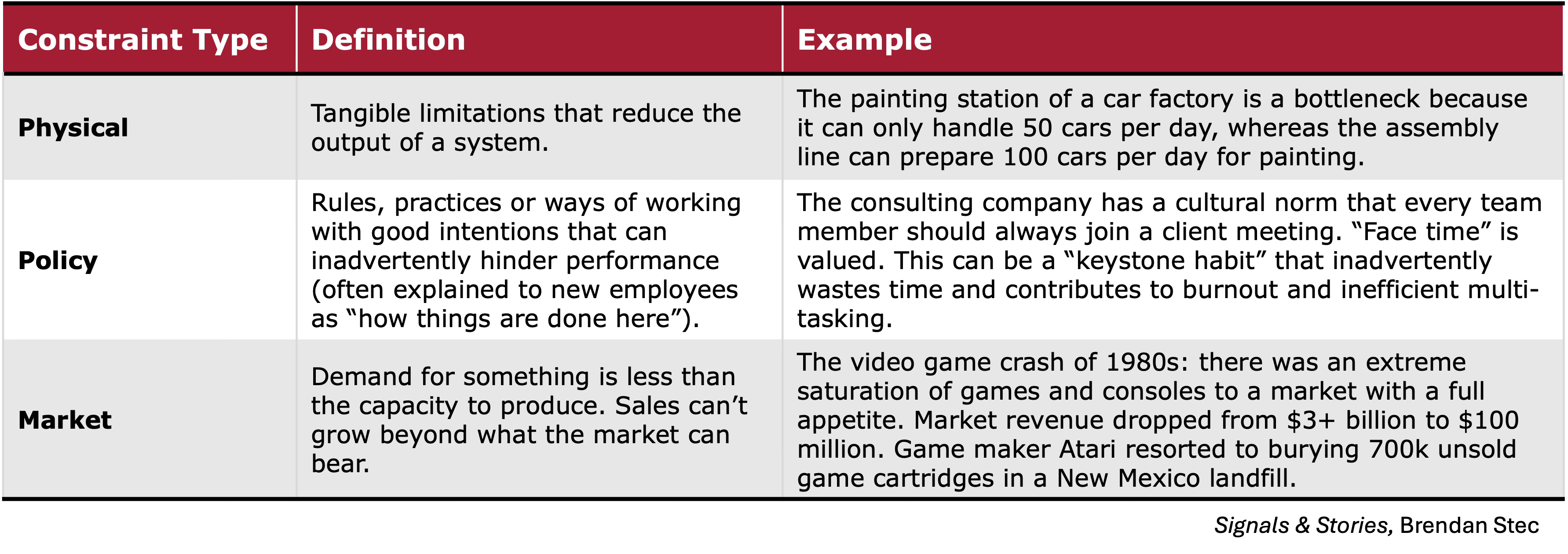 | Constraint Type | Definition | Example |
|---|---|---|
| Physical | Tangible limitations that reduce the output of a system. | The painting station of a car factory is a bottleneck because it can only handle 50 cars per day, whereas the assembly line can prepare 100 cars per day for painting. |
| Policy | Rules, practices or ways of working with good intentions that can inadvertently hinder performance (often explained to new employees as “how things are done here”). | The consulting company has a cultural norm that every team member should always join a client meeting. “Face time” is valued. This can be a “keystone habit” that inadvertently wastes time and contributes to burnout and inefficient multi-tasking. |
| Market | Demand for something is less than the capacity to produce. Sales can’t grow beyond what the market can bear. | The video game crash of 1980s: there was an extreme saturation of games and consoles to a market with a full appetite. Market revenue dropped from \$3+ billion to \$100 million. Game maker Atari resorted to burying 700k unsold game cartridges in a New Mexico landfill. |

Signals & Stories, Brendan Stec